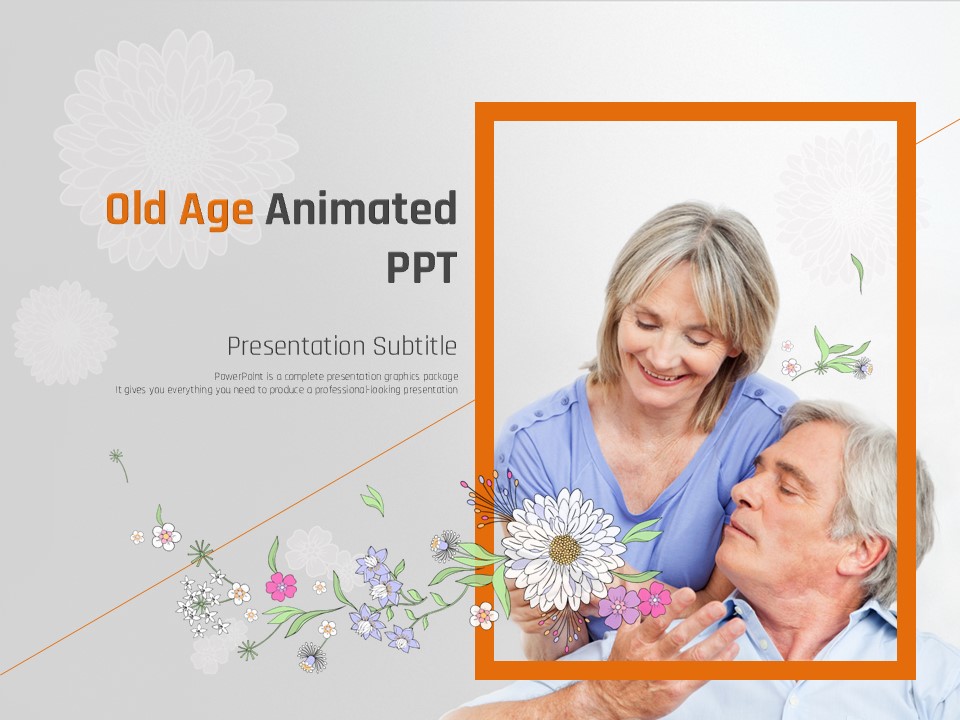 Old Age Animated PPT

Presentation Subtitle

PowerPoint is a complete presentation graphics package
It gives you everything you need to produce a professional-looking presentation